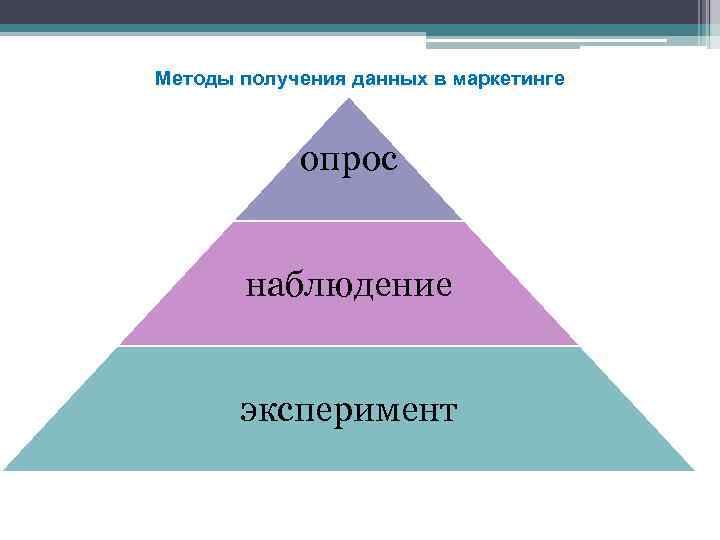 Методы получения данных в маркетинге

опрос

наблюдение

эксперимент